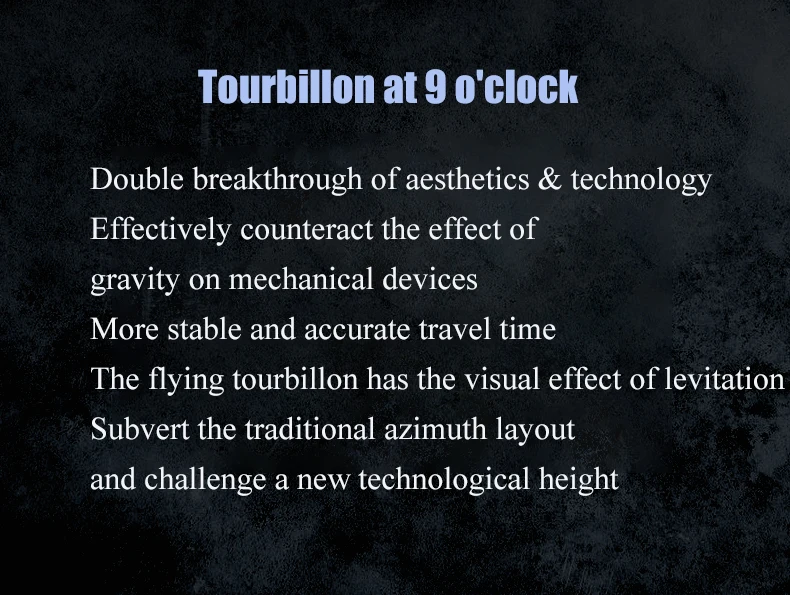 Tourbillon at 9 o'clock

Double breakthrough of aesthetics & technology
Effectively counteract the effect of gravity on mechanical devices
More stable and accurate travel time
The flying tourbillon has the visual effect of levitation
Subvert the traditional azimuth layout and challenge a new technological height